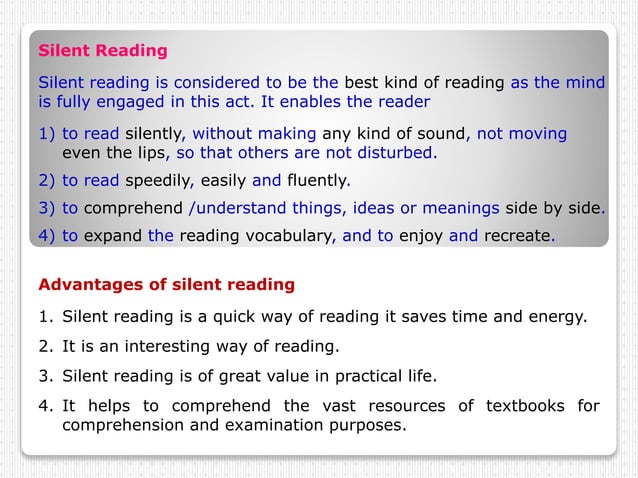 Silent Reading

Silent reading is considered to be the best kind of reading as the mind is fully engaged in this act. It enables the reader

1) to read silently, without making any kind of sound, not moving even the lips, so that others are not disturbed.

2) to read speedily, easily and fluently.

3) to comprehend /understand things, ideas or meanings side by side.

4) to expand the reading vocabulary, and to enjoy and recreate.

Advantages of silent reading

1. Silent reading is a quick way of reading it saves time and energy.

2. It is an interesting way of reading.

3. Silent reading is of great value in practical life.

4. It helps to comprehend the vast resources of textbooks for comprehension and examination purposes.